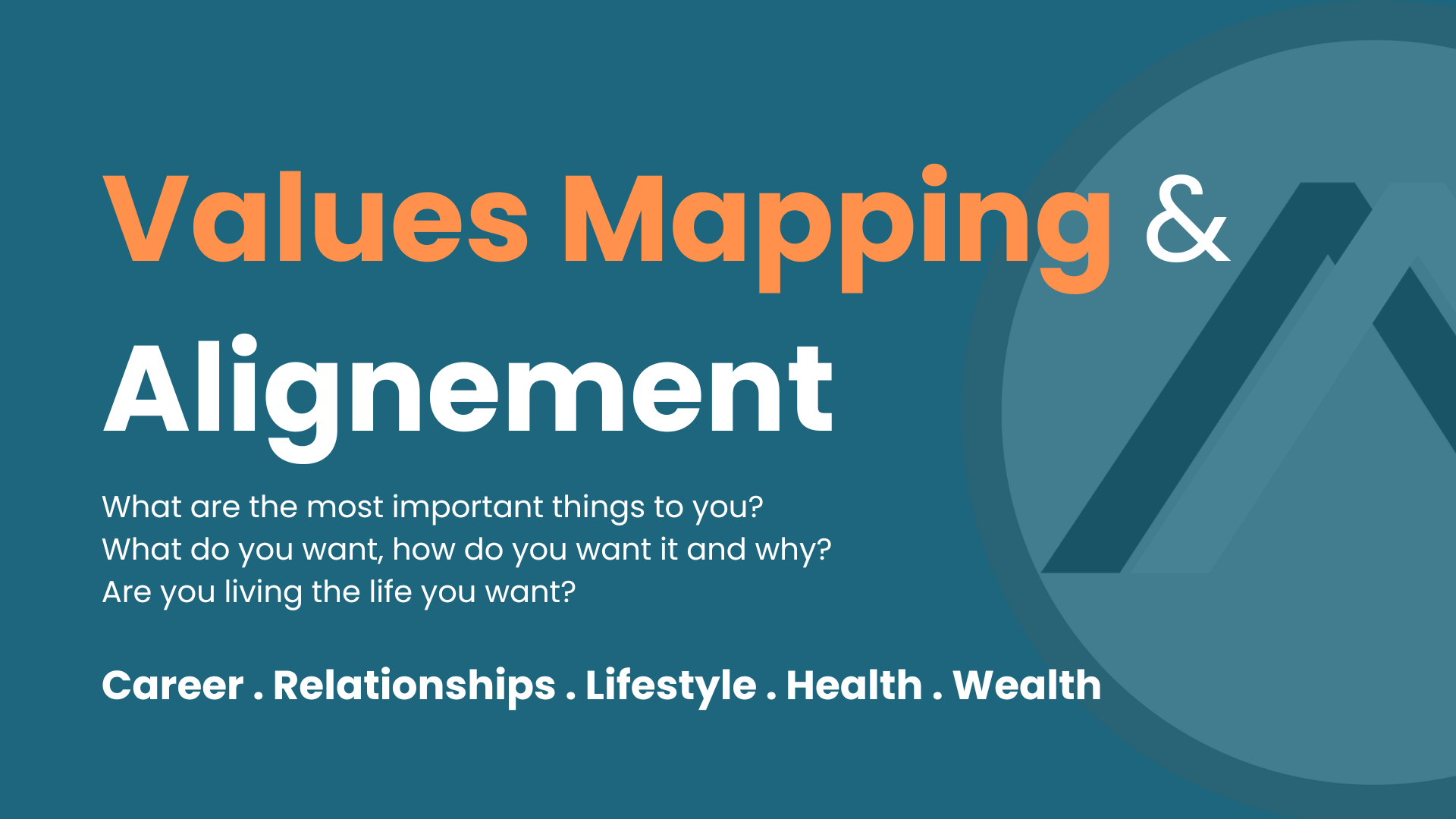 Values Mapping &
Alignement

What are the most important things to you?
What do you want, how do you want it and why?
Are you living the life you want?

Career . Relationships . Lifestyle . Health . Wealth